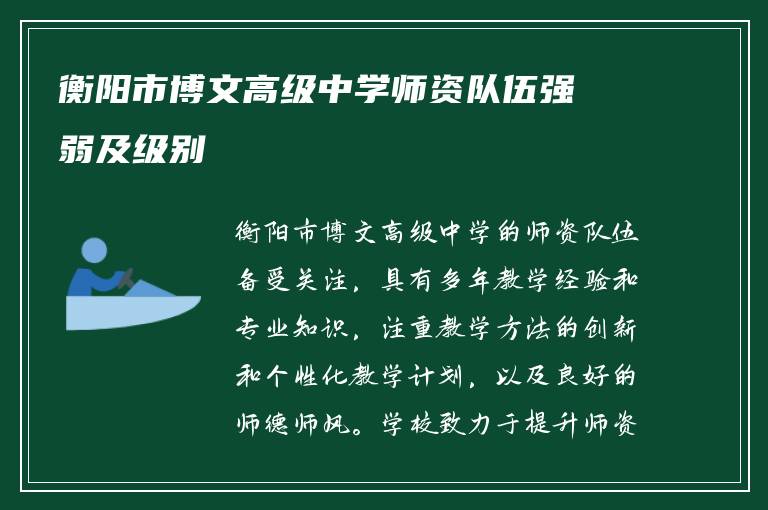 衡阳市博文高级中学师资队伍强弱及级别

衡阳市博文高级中学的师资队伍备受关注，具有多年教学经验和专业知识，注重教学方法的创新和个性化教学计划，以及良好的师德师风。学校致力于提升师资